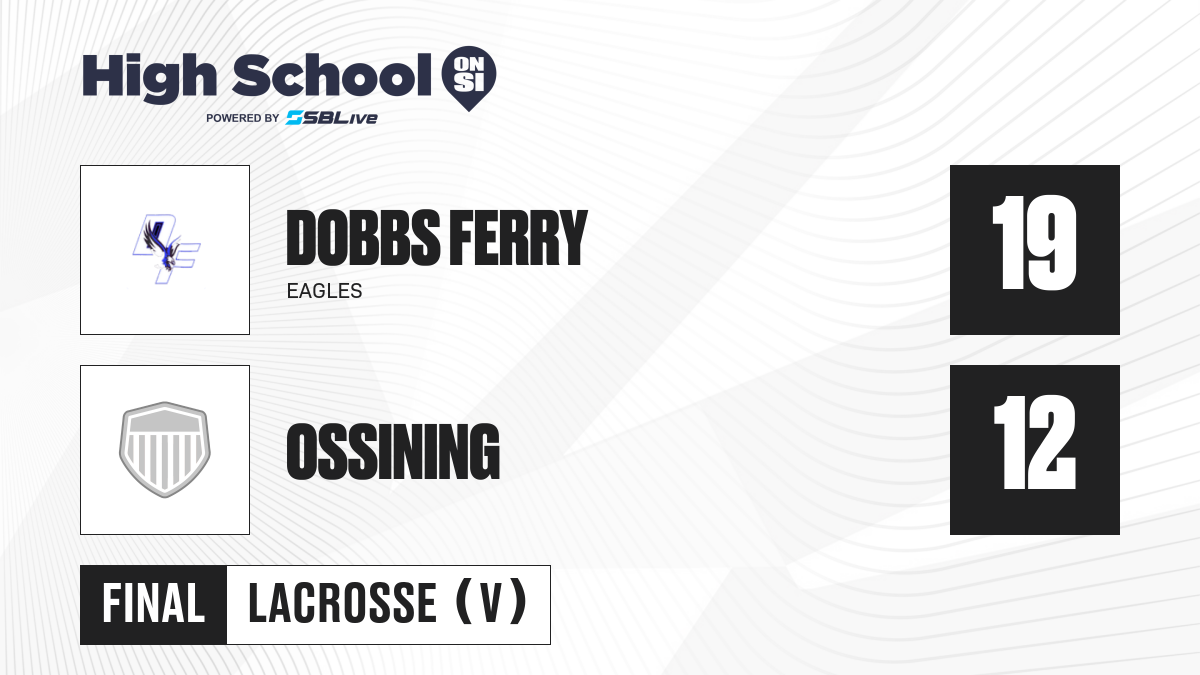 High School ON SI
POWERED BY SBLive

DF

DOBBS FERRY
EAGLES

19

OSSINING

12

FINAL LACROSSE (V)